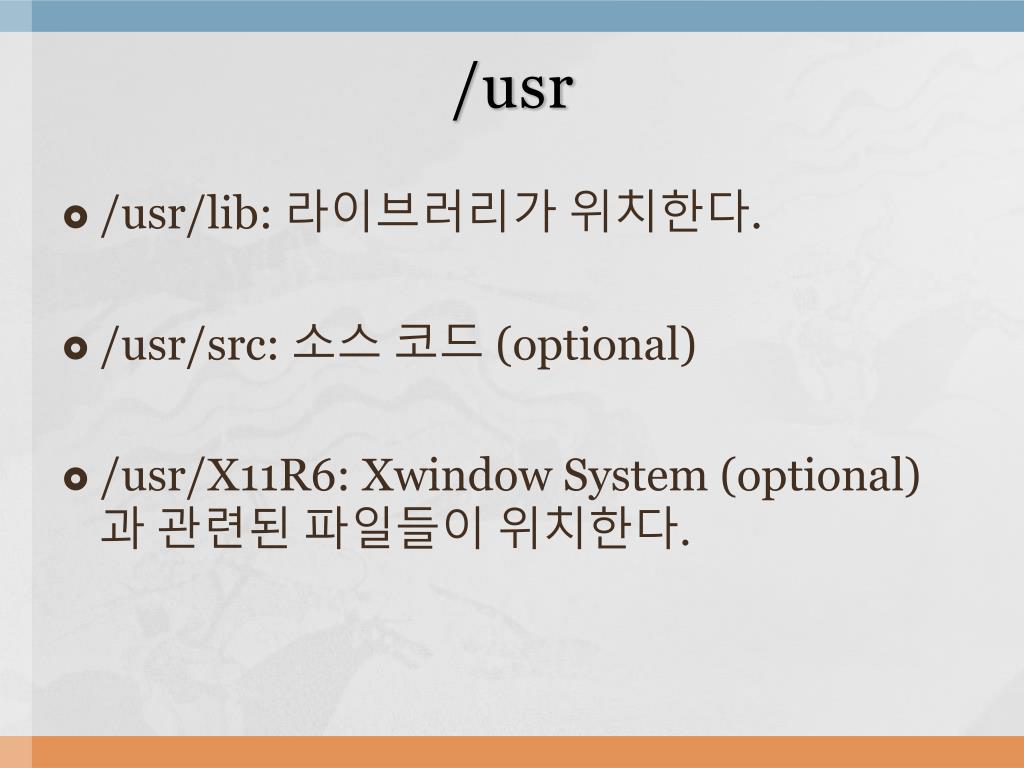 /usr

/usr/lib: 라이브러리가 위치한다.

/usr/src: 소스 코드 (optional)

/usr/X11R6: Xwindow System (optional) 과 관련된 파일들이 위치한다.